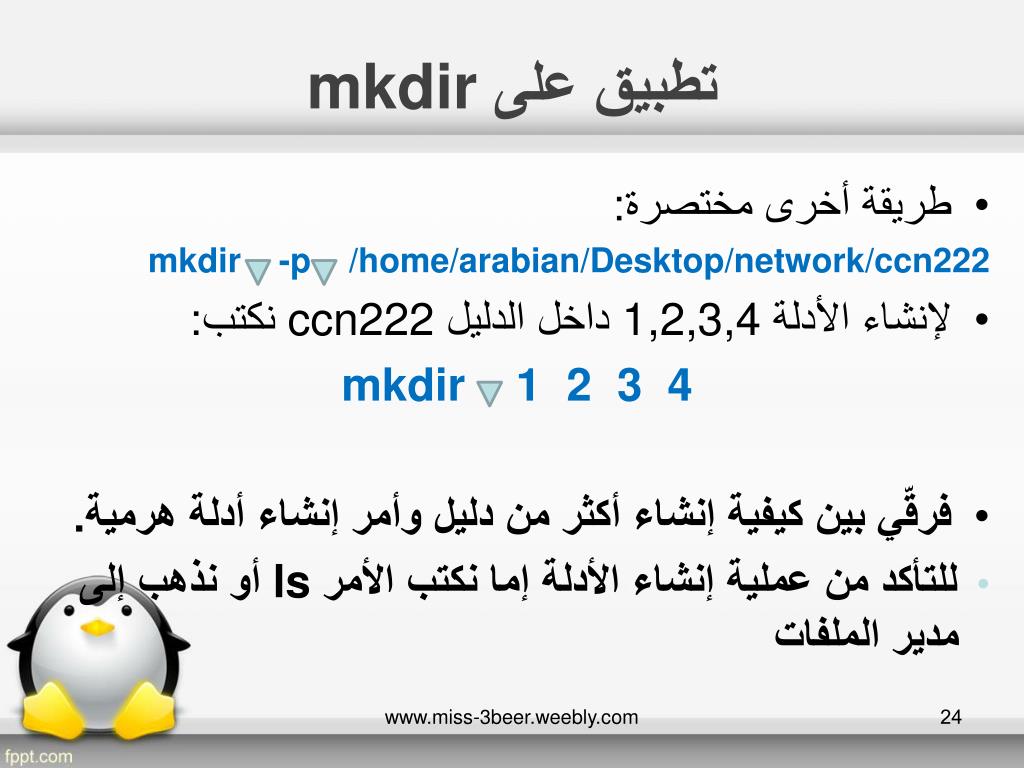 تطبيق على mkdir

• طريقة أخرى مختصرة:

mkdir -p /home/arabian/Desktop/network/ccn222

• لإنشاء الأدلة 1,2,3,4 داخل الدليل ccn222 نكتب:

mkdir 1 2 3 4

• فرقّي بين كيفية إنشاء أكثر من دليل وأمر إنشاء أدلة هرمية.

• للتأكد من عملية إنشاء الأدلة إما نكتب الأمر ls أو نذهب إلى مدير الملفات

www.miss-3beer.weebly.com

24

fppt.com